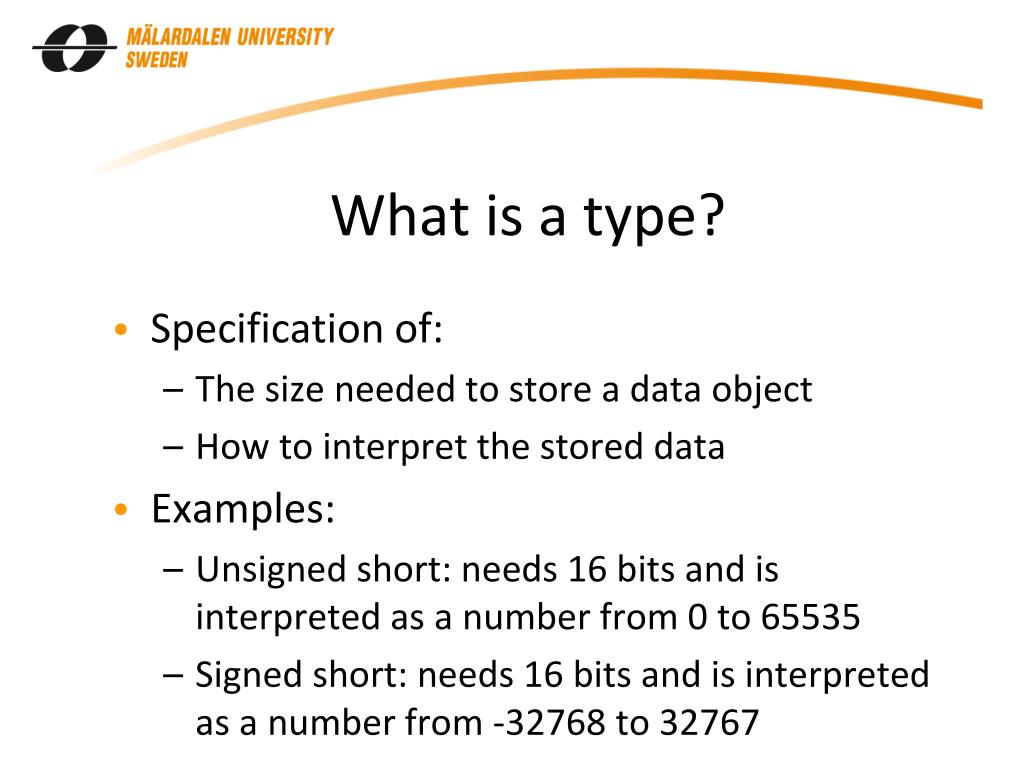 MÄLARDALEN UNIVERSITY
SWEDEN

What is a type?

• Specification of:
– The size needed to store a data object
– How to interpret the stored data
• Examples:
– Unsigned short: needs 16 bits and is interpreted as a number from 0 to 65535
– Signed short: needs 16 bits and is interpreted as a number from -32768 to 32767